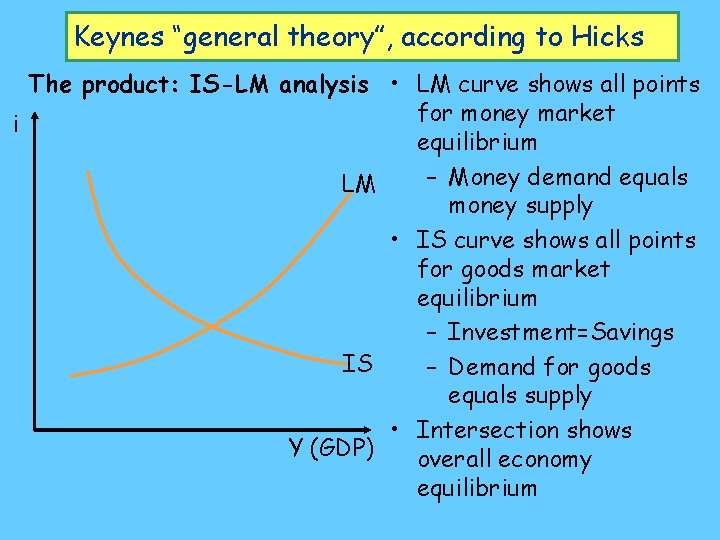 Keynes "general theory", according to Hicks

The product: IS-LM analysis

i

LM

IS

Y (GDP)

• LM curve shows all points for money market equilibrium
 – Money demand equals money supply
• IS curve shows all points for goods market equilibrium
 – Investment=Savings
 – Demand for goods equals supply
• Intersection shows overall economy equilibrium